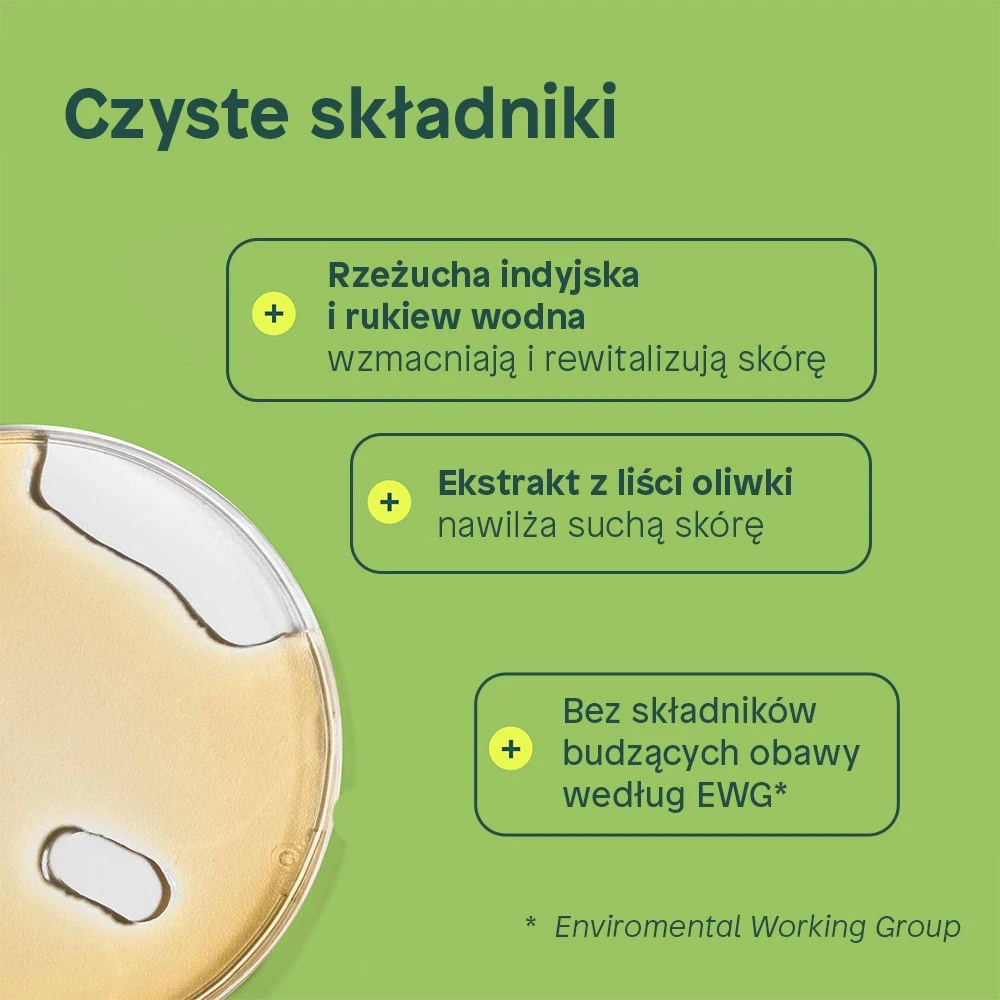 Czyste składniki

+ Rzeżucha indyjska i rukiew wodna
wzmacniają i rewitalizują skórę

+ Ekstrakt z liści oliwki
nawilża suchą skórę

+ Bez składników budzących obawy według EWG*

* Enviromental Working Group